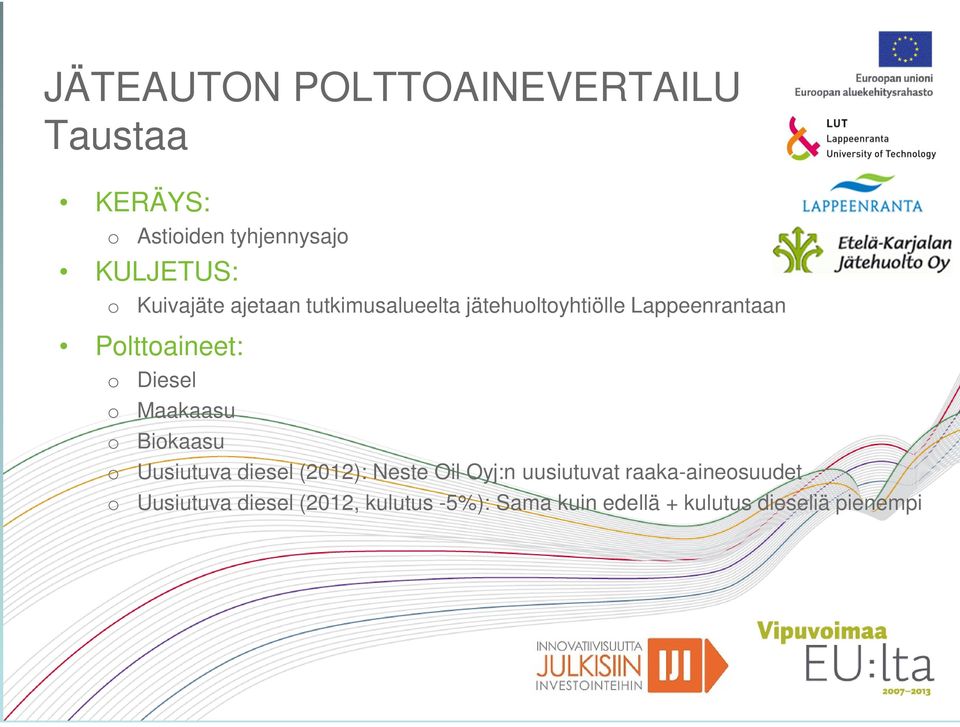 JÄTEAUTON POLTTOAINEVERTAILU
Taustaa

Euroopan unioni
Euroopan aluekehitysrahasto

LUT
Lappeenranta
University of Technology

LAPPEENRANTA

Etelä-Karjalan
Jätehuolto Oy

• KERÄYS:
o Astioiden tyhjennysajo
• KULJETUS:
o Kuivajäte ajetaan tutkimusalueelta jätehuoltoyhtiölle Lappeenrantaan
• Polttoaineet:
o Diesel
o Maakaasu
o Biokaasu
o Uusiutuva diesel (2012): Neste Oil Oyj:n uusiutuvat raaka-aineosuudet
o Uusiutuva diesel (2012, kulutus -5%): Sama kuin edellä + kulutus dieseliä pienempi

INNOVATIIVISUUTTA
JULKISIIN
INVESTOINTEIHIN
IJI

Vipuvoimaa
EU:lta
2007–2013